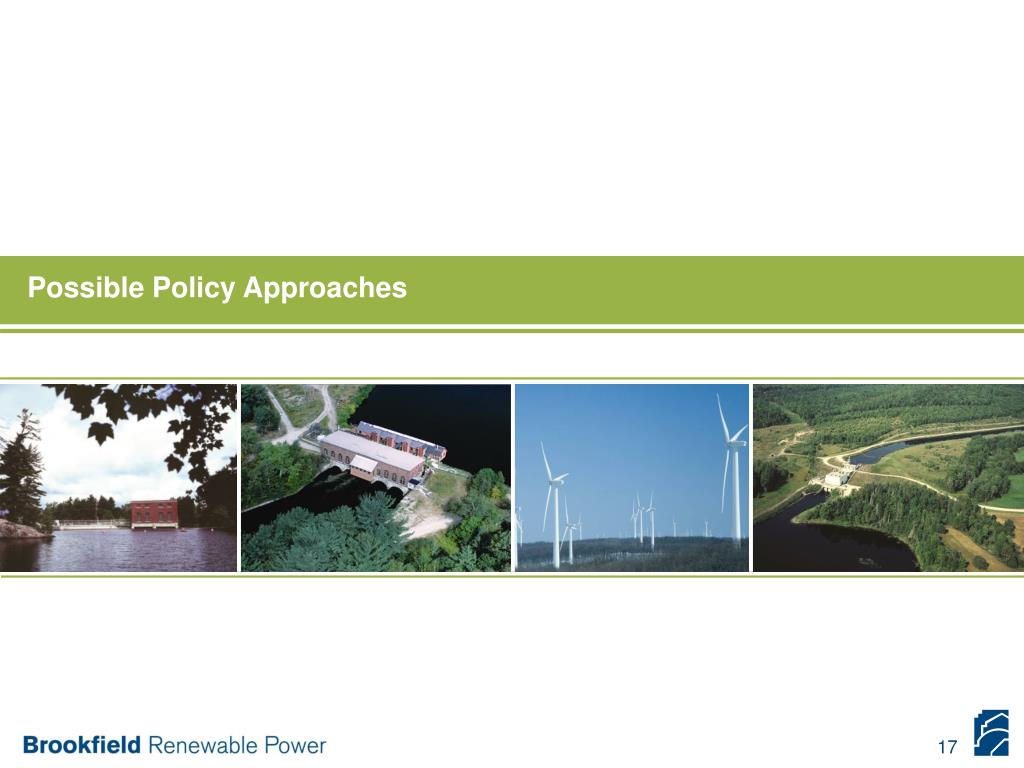 Possible Policy Approaches

Brookfield Renewable Power

17